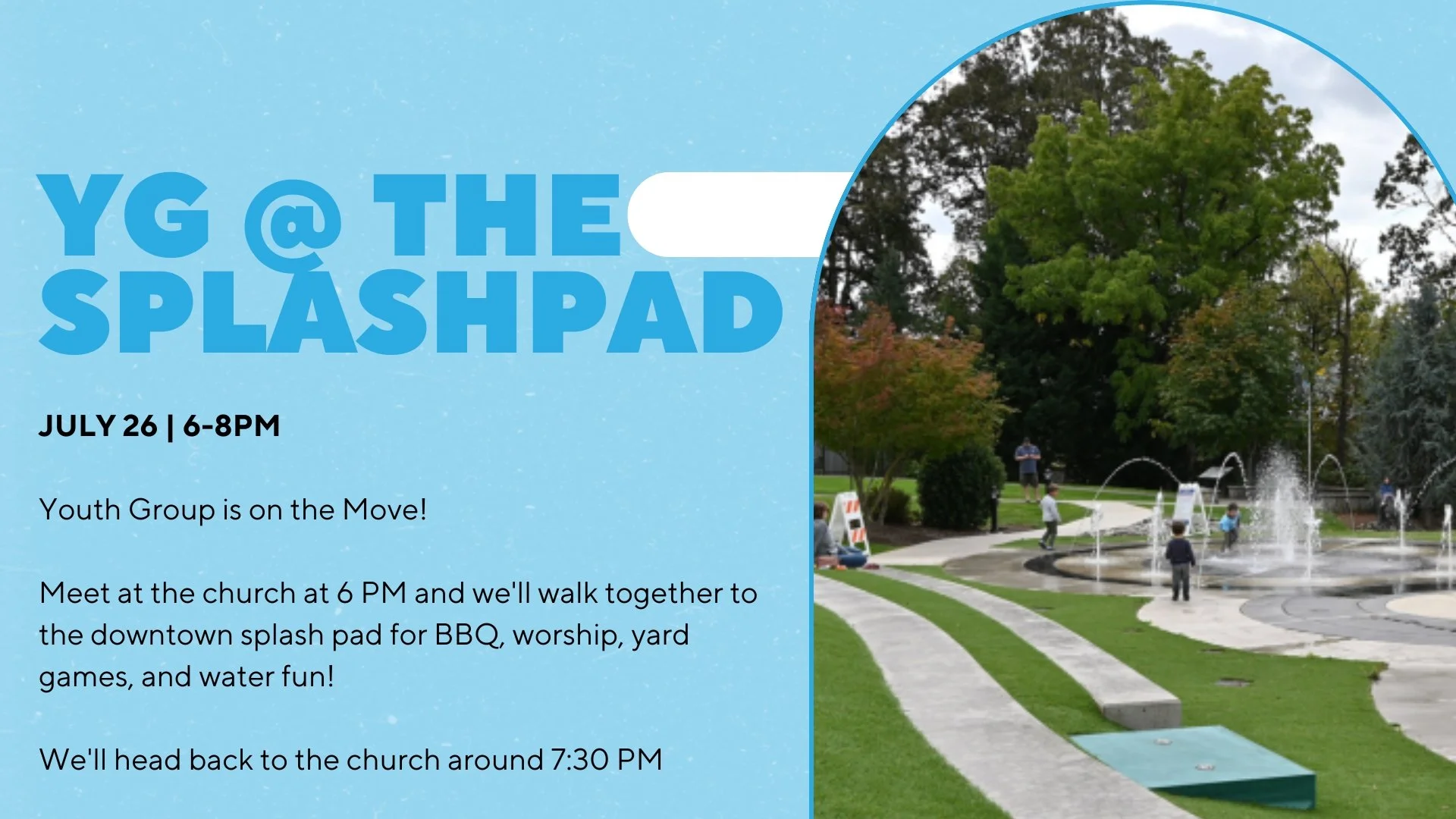 YG @ THE SPLASHPAD

JULY 26 | 6-8PM

Youth Group is on the Move!

Meet at the church at 6 PM and we'll walk together to the downtown splash pad for BBQ, worship, yard games, and water fun!

We'll head back to the church around 7:30 PM